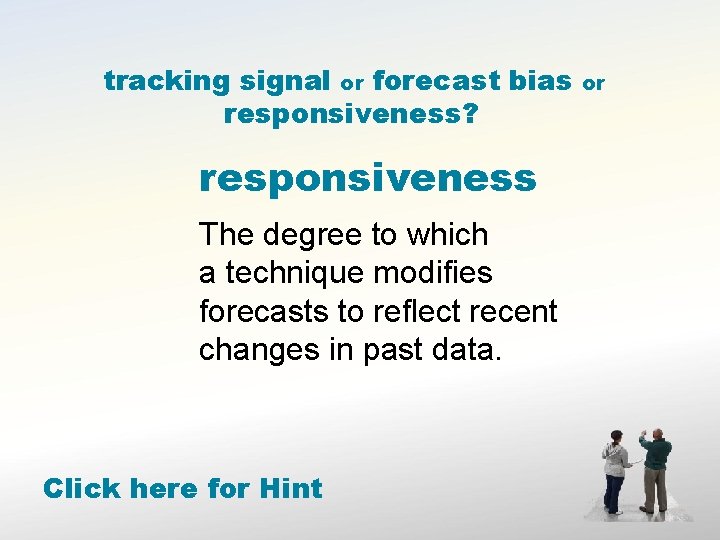 tracking signal or forecast bias or responsiveness?

responsiveness

The degree to which a technique modifies forecasts to reflect recent changes in past data.

Click here for Hint